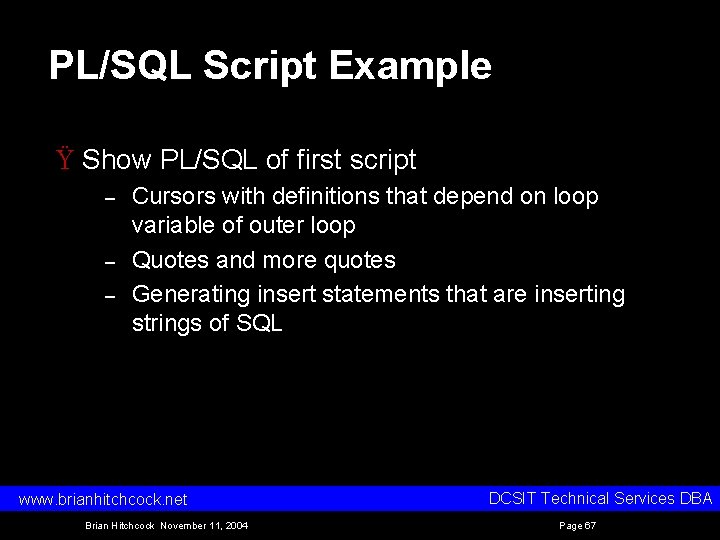 PL/SQL Script Example

Ÿ Show PL/SQL of first script

– Cursors with definitions that depend on loop variable of outer loop

– Quotes and more quotes

– Generating insert statements that are inserting strings of SQL

www.brianhitchcock.net

DCSIT Technical Services DBA

Brian Hitchcock November 11, 2004

Page 67